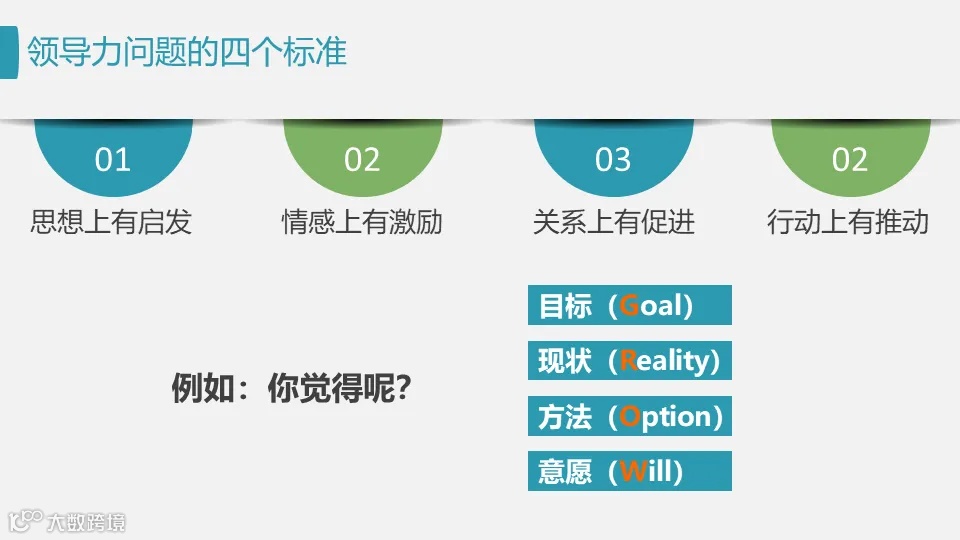 领导力问题的四个标准

01
思想上有启发

02
情感上有激励

03
关系上有促进

02
行动上有推动

例如：你觉得呢?

目标（Goal)

现状（Reality)

方法（Option)

意愿（Will)

大数跨境